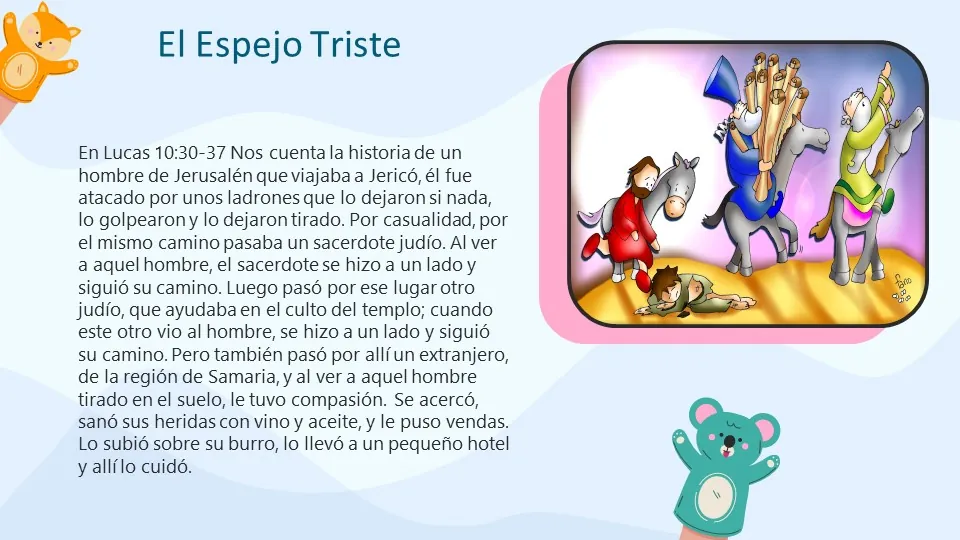 El Espejo Triste

En Lucas 10:30-37 Nos cuenta la historia de un hombre de Jerusalén que viajaba a Jericó, él fue atacado por unos ladrones que lo dejaron si nada, lo golpearon y lo dejaron tirado. Por casualidad, por el mismo camino pasaba un sacerdote judío. Al ver a aquel hombre, el sacerdote se hizo a un lado y siguió su camino. Luego pasó por ese lugar otro judío, que ayudaba en el culto del templo; cuando este otro vio al hombre, se hizo a un lado y siguió su camino. Pero también pasó por allí un extranjero, de la región de Samaria, y al ver a aquel hombre tirado en el suelo, le tuvo compasión. Se acercó, sanó sus heridas con vino y aceite, y le puso vendas. Lo subió sobre su burro, lo llevó a un pequeño hotel y allí lo cuidó.